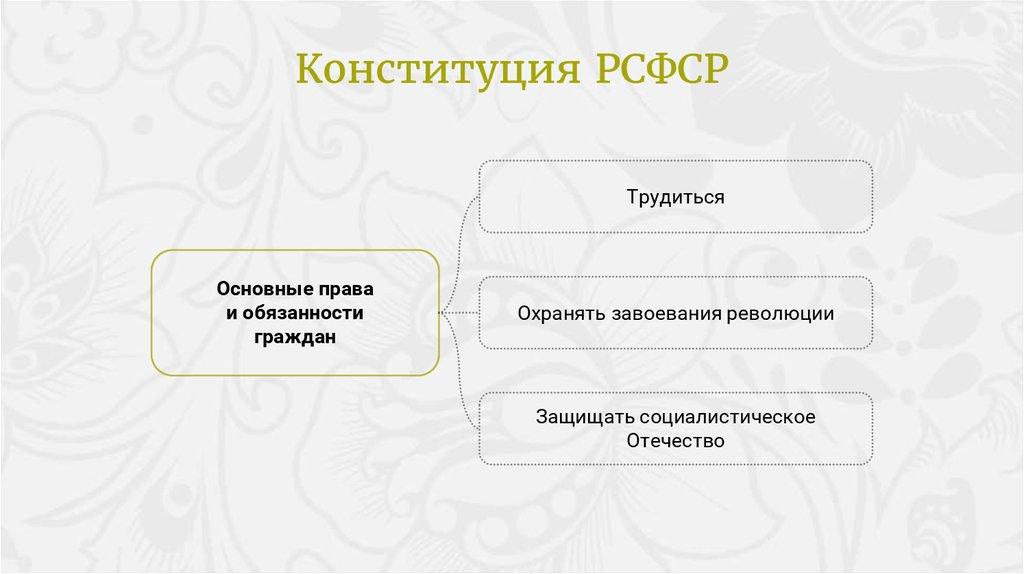 Конституция РСФСР

Основные права и обязанности граждан

Трудиться

Охранять завоевания революции

Защищать социалистическое Отечество